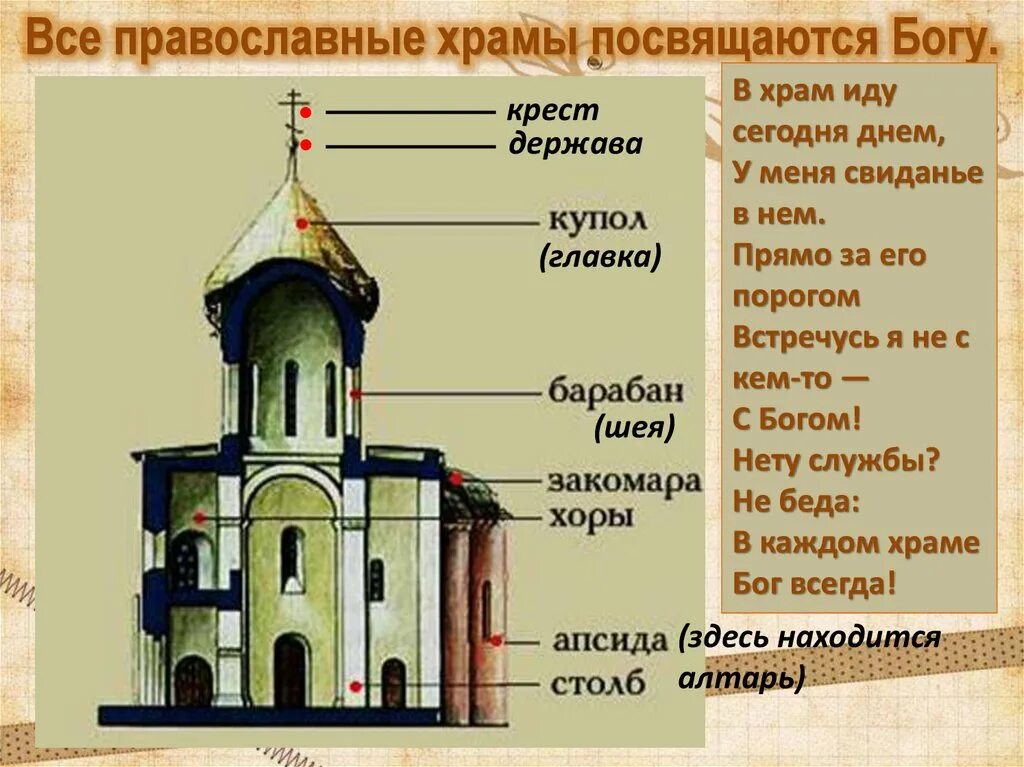 Все православные храмы посвящаются Богу.

крест
держава
купол
(главка)
барабан
(шея)
закомара
хоры
апсида (здесь находится алтарь)
столб

В храм иду сегодня днем,
У меня свиданье в нем.
Прямо за его порогом
Встречусь я не с кем-то —
С Богом!
Нету службы?
Не беда:
В каждом храме
Бог всегда!